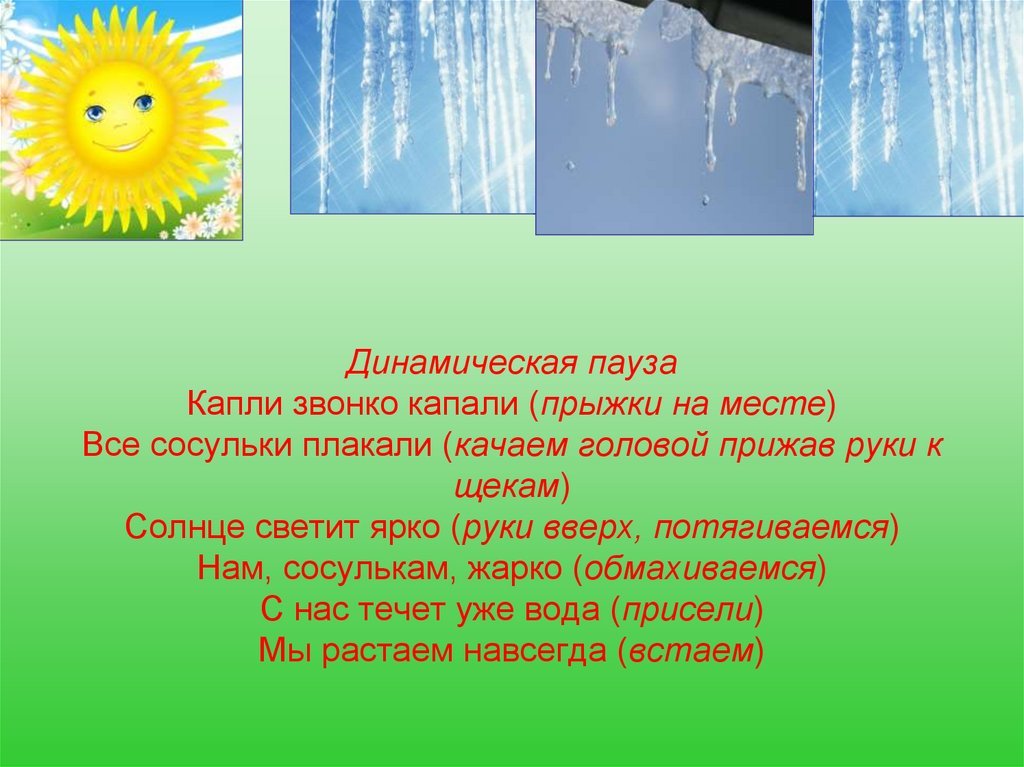 Динамическая пауза
Капли звонко капали (прыжки на месте)
Все сосульки плакали (качаем головой прижав руки к щекам)
Солнце светит ярко (руки вверх, потягиваемся)
Нам, сосулькам, жарко (обмахиваемся)
С нас течет уже вода (присели)
Мы растаем навсегда (встаем)